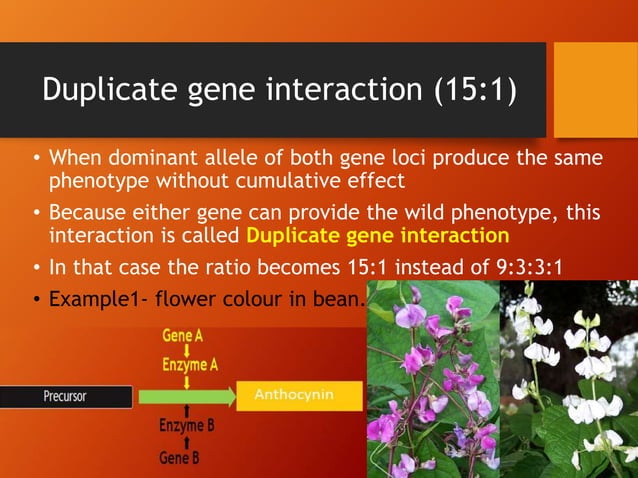 Duplicate gene interaction (15:1)

• When dominant allele of both gene loci produce the same phenotype without cumulative effect

• Because either gene can provide the wild phenotype, this interaction is called Duplicate gene interaction

• In that case the ratio becomes 15:1 instead of 9:3:3:1

• Example1- flower colour in bean.

Gene A
Enzyme A
Precursor
Anthocynin
Enzyme B
Gene B